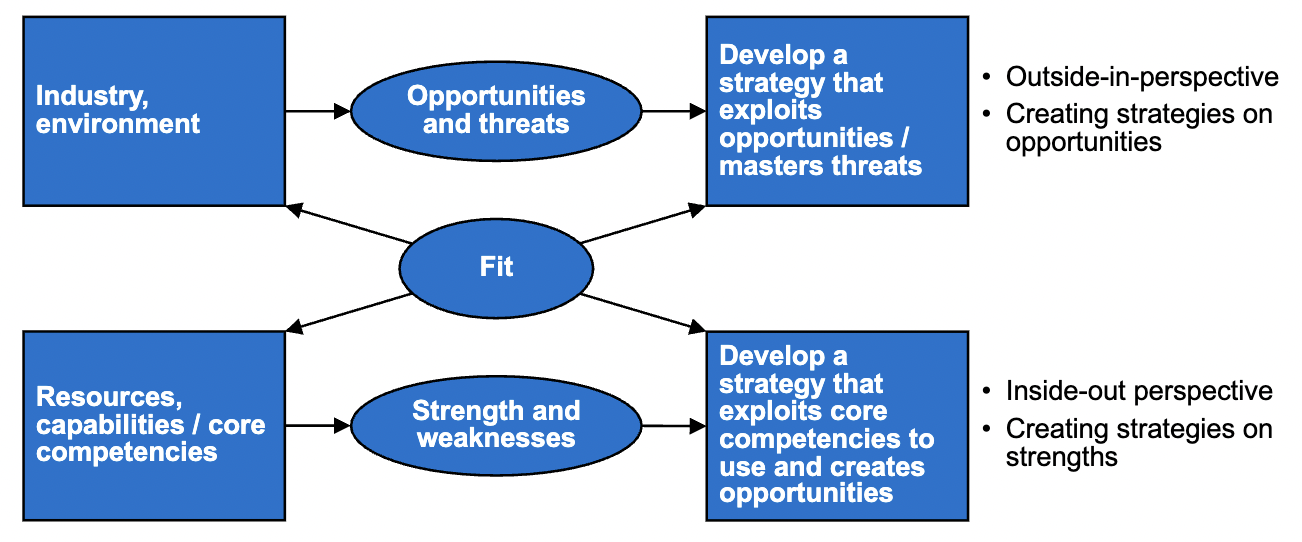 Industry, environment

Opportunities and threats

Develop a strategy that exploits opportunities / masters threats

• Outside-in-perspective
• Creating strategies on opportunities

Fit

Resources, capabilities / core competencies

Strength and weaknesses

Develop a strategy that exploits core competencies to use and creates opportunities

• Inside-out perspective
• Creating strategies on strengths